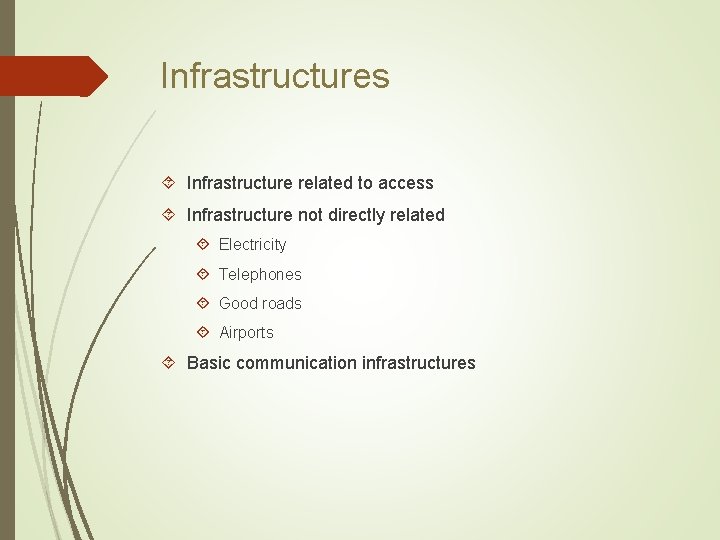 Infrastructures

Infrastructure related to access

Infrastructure not directly related

Electricity

Telephones

Good roads

Airports

Basic communication infrastructures